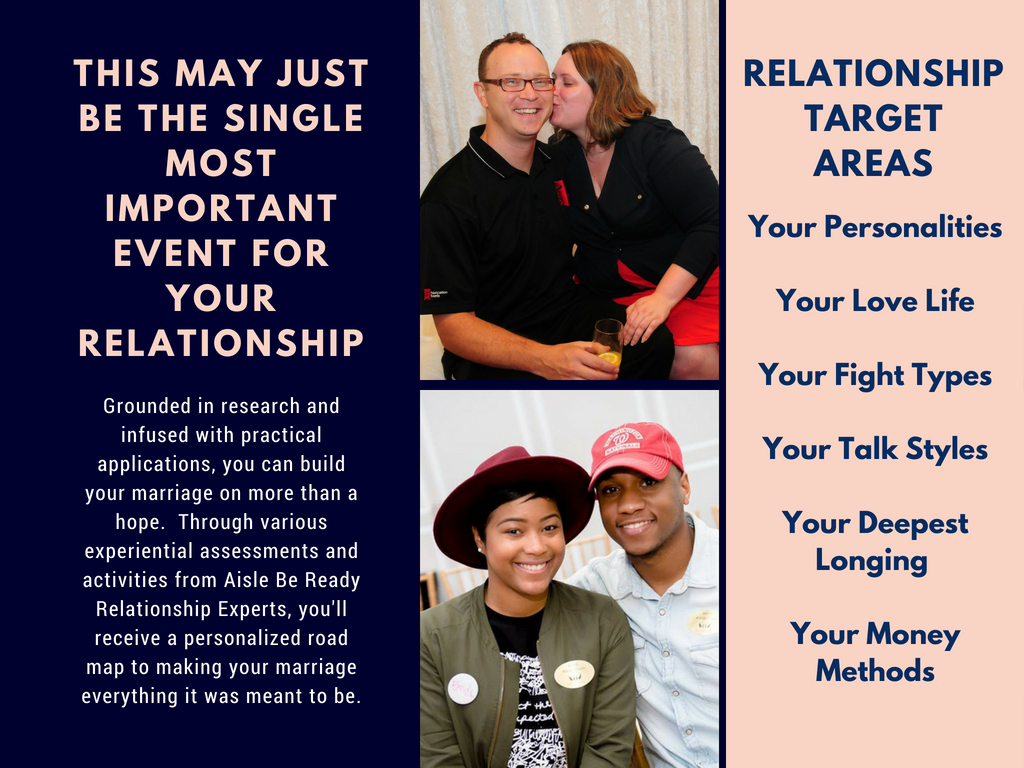 THIS MAY JUST BE THE SINGLE MOST IMPORTANT EVENT FOR YOUR RELATIONSHIP

Grounded in research and infused with practical applications, you can build your marriage on more than a hope.  Through various experiential assessments and activities from Aisle Be Ready Relationship Experts, you'll receive a personalized road map to making your marriage everything it was meant to be.

RELATIONSHIP TARGET AREAS

Your Personalities

Your Love Life

Your Fight Types

Your Talk Styles

Your Deepest Longing

Your Money Methods